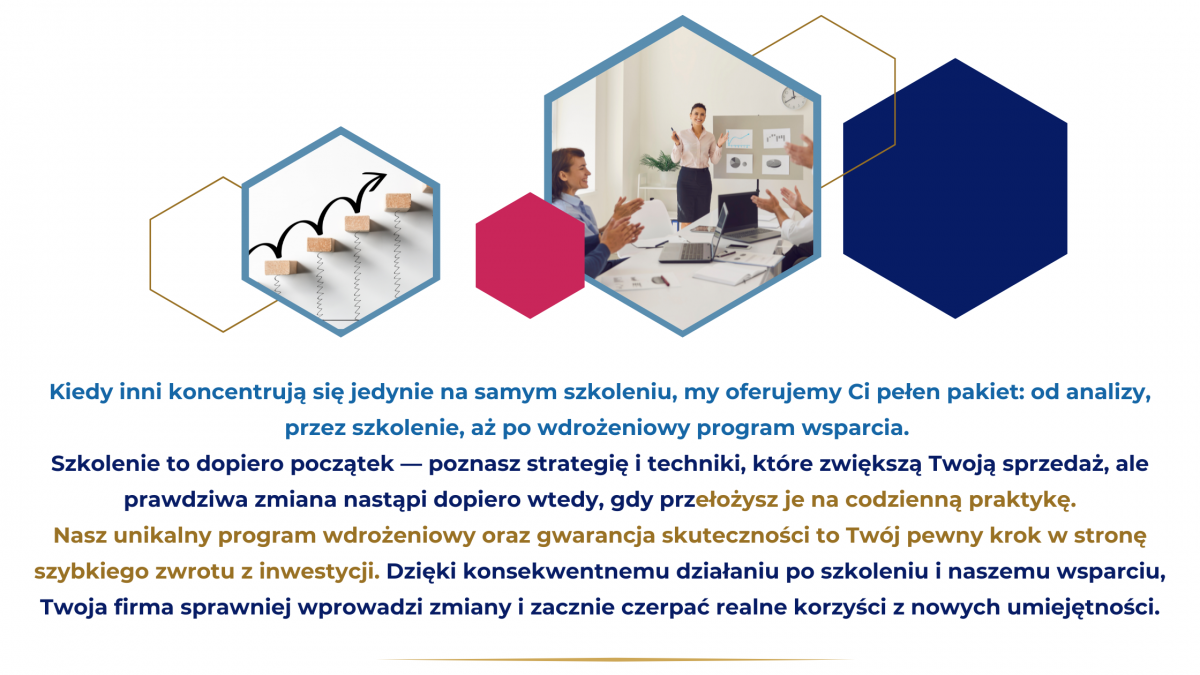 Kiedy inni koncentrują się jedynie na samym szkoleniu, my oferujemy Ci pełen pakiet: od analizy, przez szkolenie, aż po wdrożeniowy program wsparcia.

Szkolenie to dopiero początek — poznasz strategię i techniki, które zwiększą Twoją sprzedaż, ale prawdziwa zmiana nastąpi dopiero wtedy, gdy przełożysz je na codzienną praktykę.

Nasz unikalny program wdrożeniowy oraz gwarancja skuteczności to Twój pewny krok w stronę szybkiego zwrotu z inwestycji. Dzięki konsekwentnemu działaniu po szkoleniu i naszemu wsparciu, Twoja firma sprawniej wprowadzi zmiany i zacznie czerpać realne korzyści z nowych umiejętności.